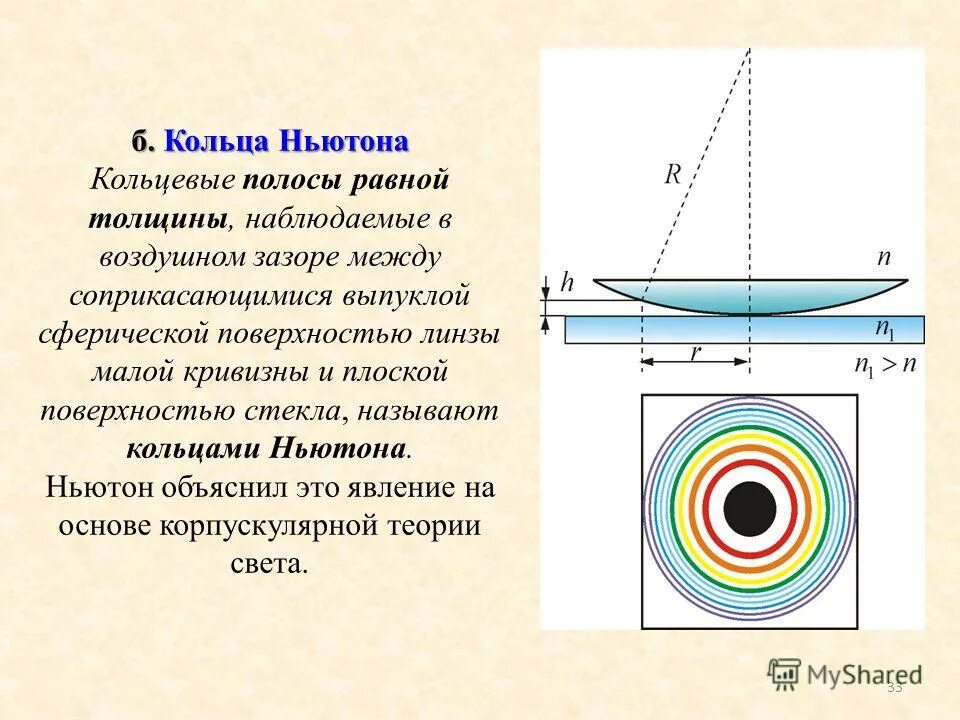 б. Кольца Ньютона
Кольцевые полосы равной толщины, наблюдаемые в воздушном зазоре между соприкасающимися выпуклой сферической поверхностью линзы малой кривизны и плоской поверхностью стекла, называют кольцами Ньютона.
Ньютон объяснил это явление на основе корпускулярной теории света.

$R$
$h$
$n$
$n_1$
$r$
$n_1 > n$

MyShared
33